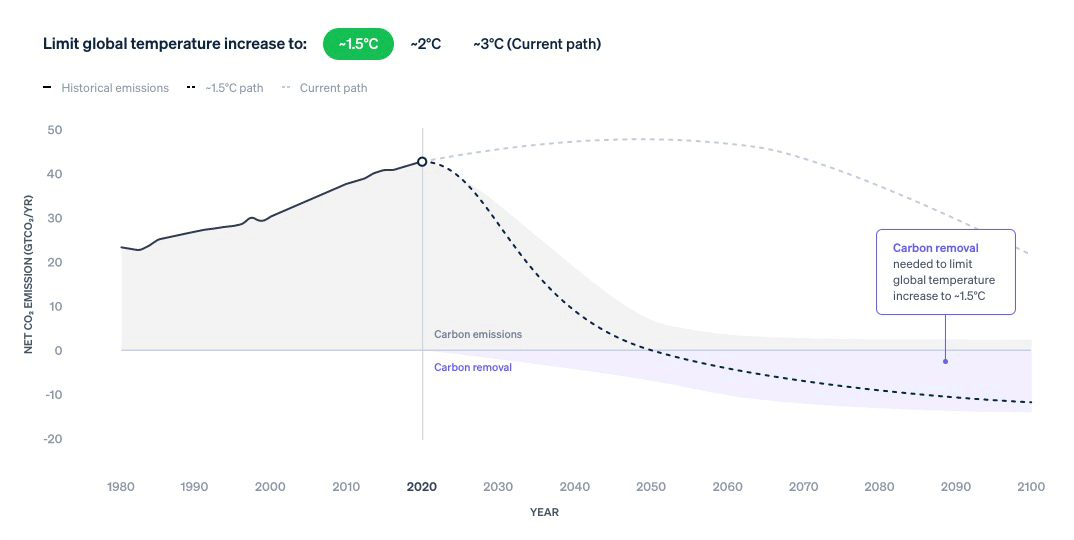 Limit global temperature increase to: ~1.5°C ~2°C ~3°C (Current path)

Historical emissions ~1.5°C path Current path

NET $CO_2$ EMISSION ($GTCO_2$/YR)

50
40
30
20
10
0
-10
-20

Carbon emissions
Carbon removal

Carbon removal needed to limit global temperature increase to ~1.5°C

1980 1990 2000 2010 2020 2030 2040 2050 2060 2070 2080 2090 2100

YEAR